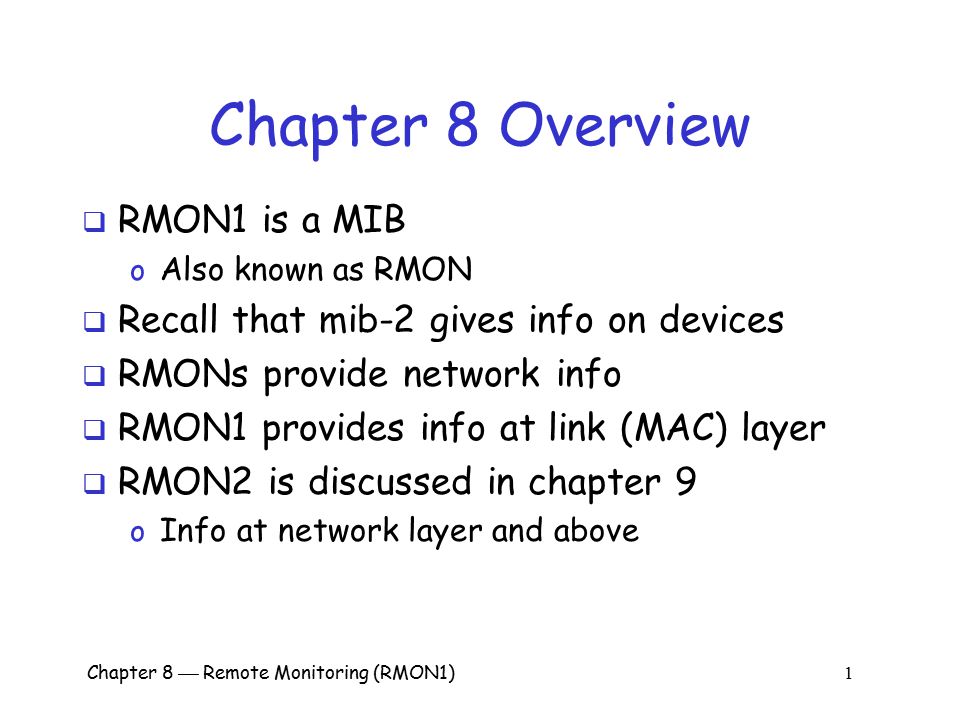 Chapter 8 Overview

❑ RMON1 is a MIB
o Also known as RMON
❑ Recall that mib-2 gives info on devices
❑ RMONs provide network info
❑ RMON1 provides info at link (MAC) layer
❑ RMON2 is discussed in chapter 9
o Info at network layer and above

Chapter 8 — Remote Monitoring (RMON1)

1